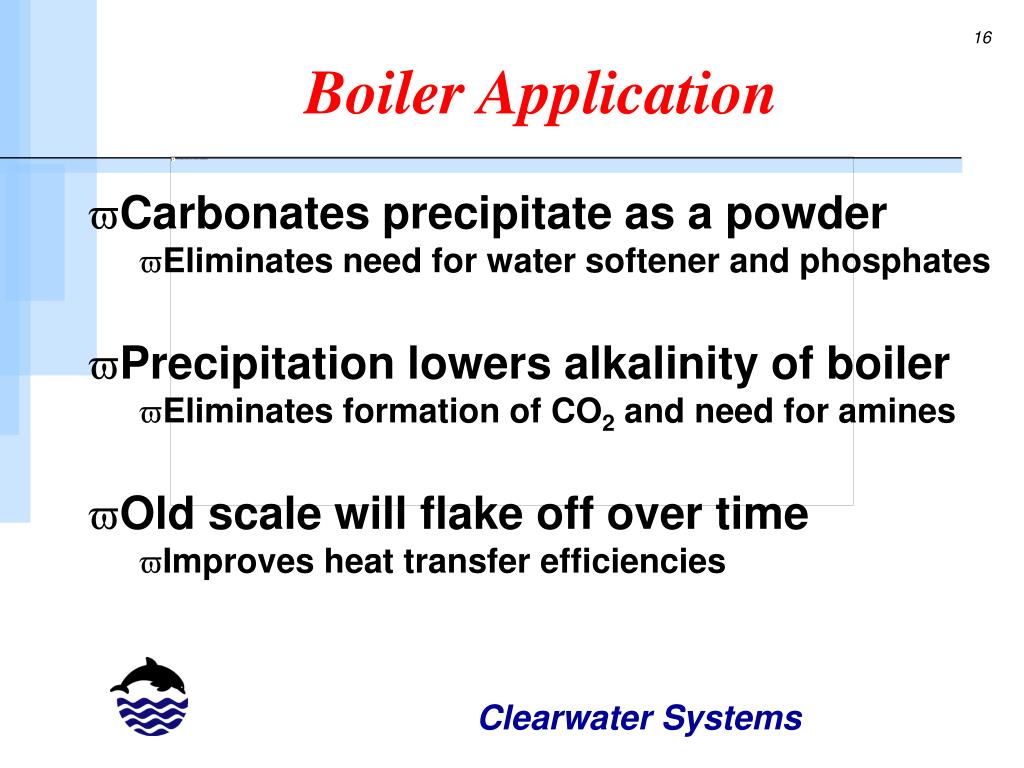 16

Boiler Application

ϖCarbonates precipitate as a powder
ϖEliminates need for water softener and phosphates

ϖPrecipitation lowers alkalinity of boiler
ϖEliminates formation of $CO_2$ and need for amines

ϖOld scale will flake off over time
ϖImproves heat transfer efficiencies

Clearwater Systems